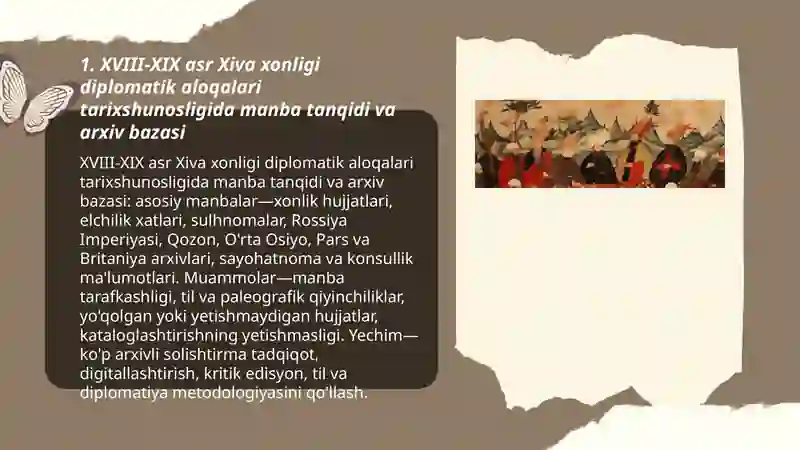 1. XVIII-XIX asr Xiva xonligi diplomatik aloqalari tarixshunosligida manba tanqidi va arxiv bazasi

XVIII-XIX asr Xiva xonligi diplomatik aloqalari tarixshunosligida manba tanqidi va arxiv bazasi: asosiy manbalar—xonlik hujjatlari, elchilik xatlari, sulhnomalar, Rossiya Imperiyasi, Qozon, O'rta Osiyo, Pars va Britaniya arxivlari, sayohatnoma va konsullik ma'lumotlari. Muammolar—manba tarafkashligi, til va paleografik qiyinchiliklar, yo'qolgan yoki yetishmaydigan hujjatlar, kataloglashtirishning yetishmasligi. Yechim—ko'p arxivli solishtirma tadqiqot, digitallashtirish, kritik edisyon, til va diplomatiya metodologiyasini qo'llash.